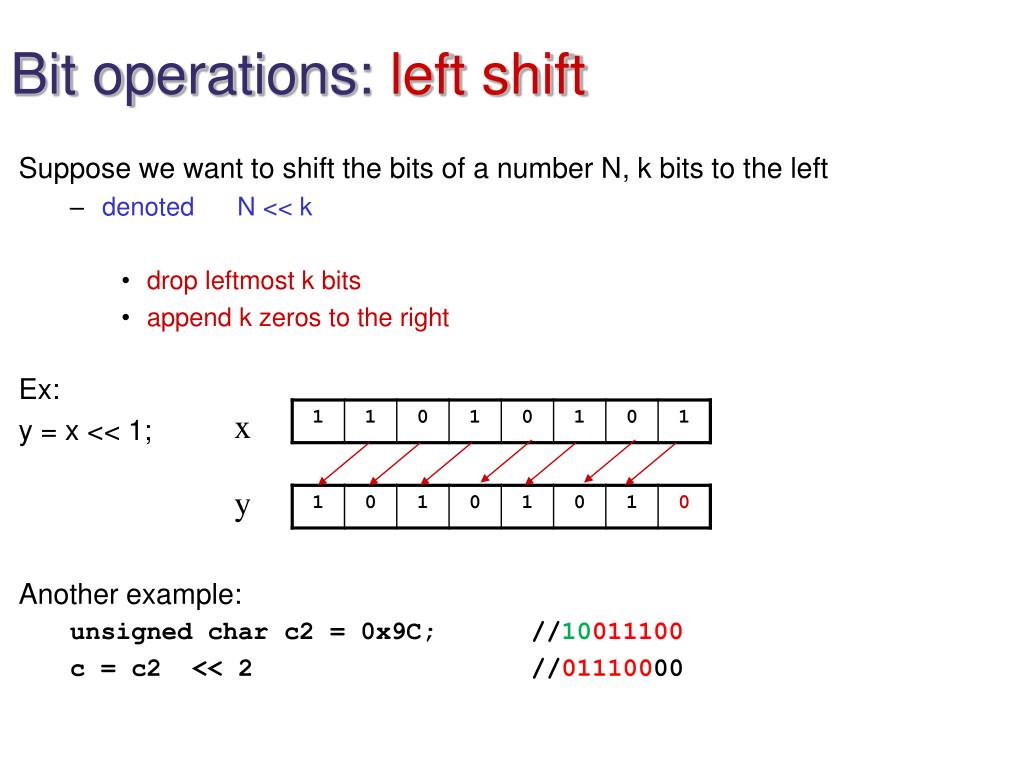 Bit operations: left shift

Suppose we want to shift the bits of a number N, k bits to the left

– denoted N << k

• drop leftmost k bits
• append k zeros to the right

Ex:
y = x << 1;

x
| 1 | 1 | 0 | 1 | 0 | 1 | 0 | 1 |
|---|---|---|---|---|---|---|---|

y
| 1 | 0 | 1 | 0 | 1 | 0 | 1 | 0 |
|---|---|---|---|---|---|---|---|

Another example:
unsigned char c2 = 0x9C; //10011100
c = c2 << 2 //01110000